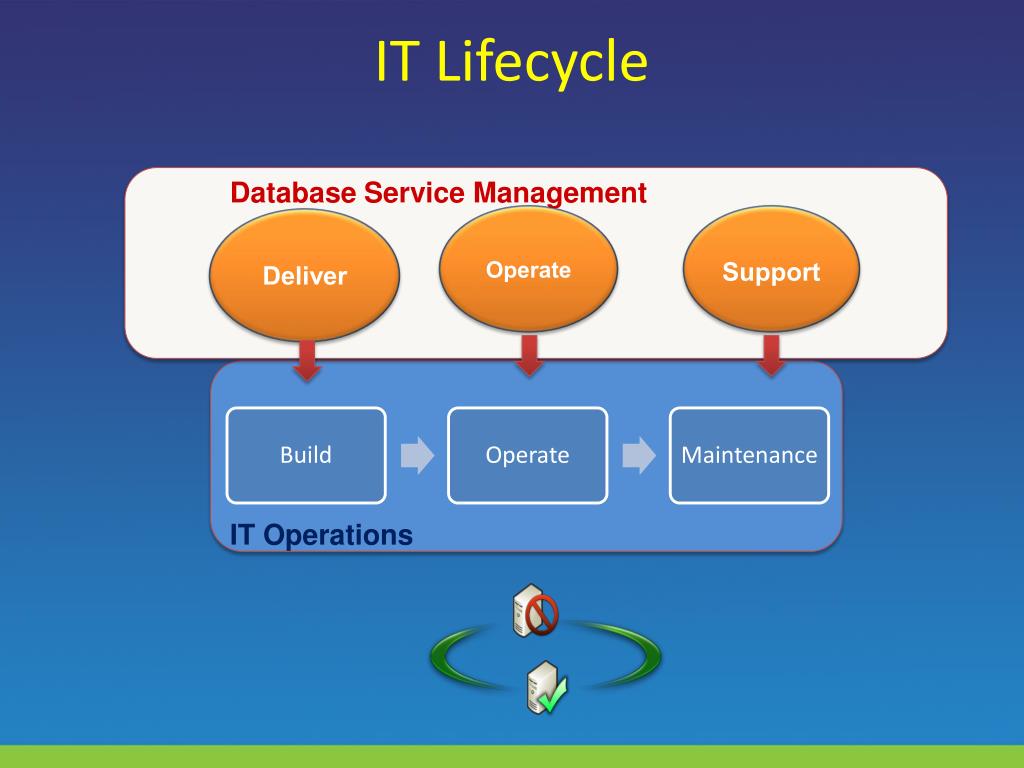 IT Lifecycle

Database Service Management

Deliver

Operate

Support

Build

Operate

Maintenance

IT Operations